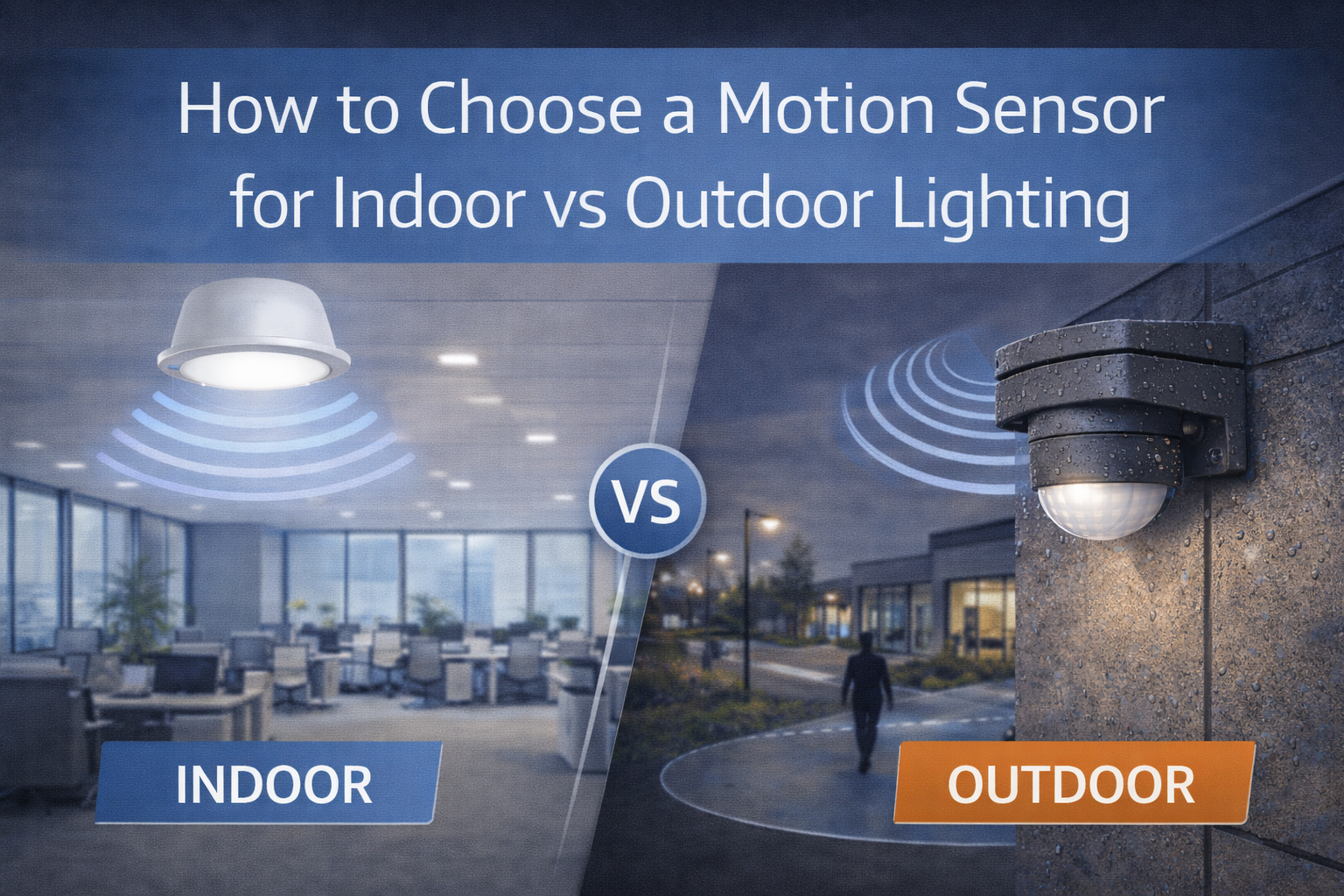 How to Choose a Motion Sensor for Indoor vs Outdoor Lighting

VS

INDOOR

OUTDOOR